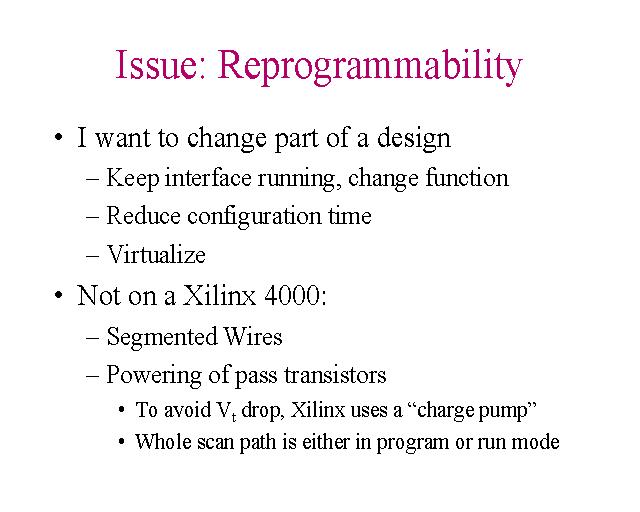 Issue: Reprogrammability

• I want to change part of a design
  – Keep interface running, change function
  – Reduce configuration time
  – Virtualize
• Not on a Xilinx 4000:
  – Segmented Wires
  – Powering of pass transistors
    • To avoid $V_t$ drop, Xilinx uses a “charge pump”
    • Whole scan path is either in program or run mode